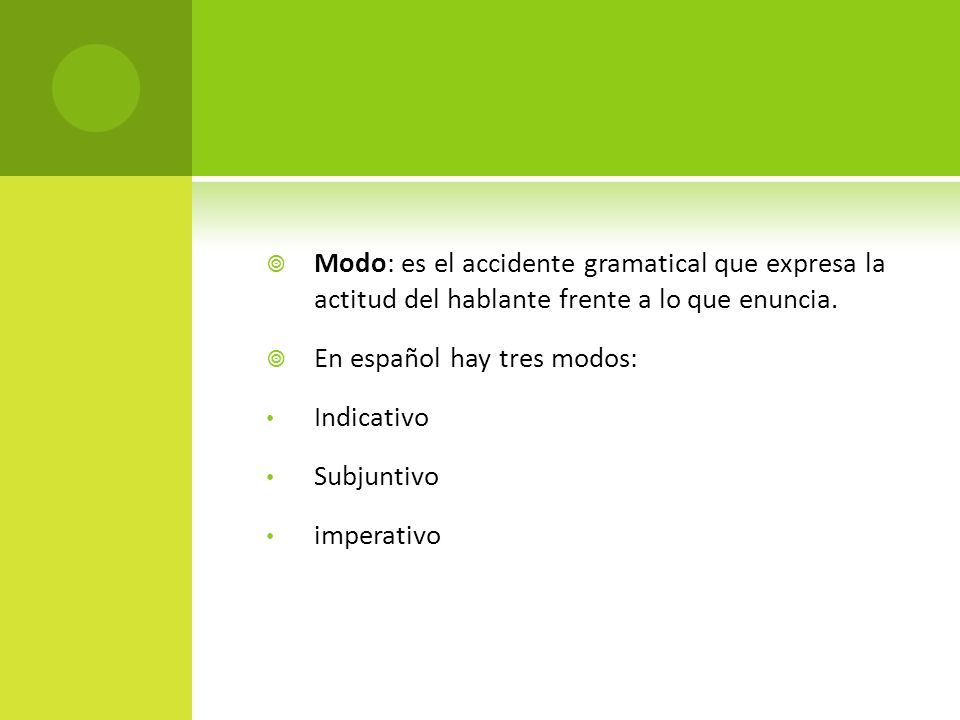 Modo: es el accidente gramatical que expresa la actitud del hablante frente a lo que enuncia.

En español hay tres modos:

Indicativo

Subjuntivo

imperativo